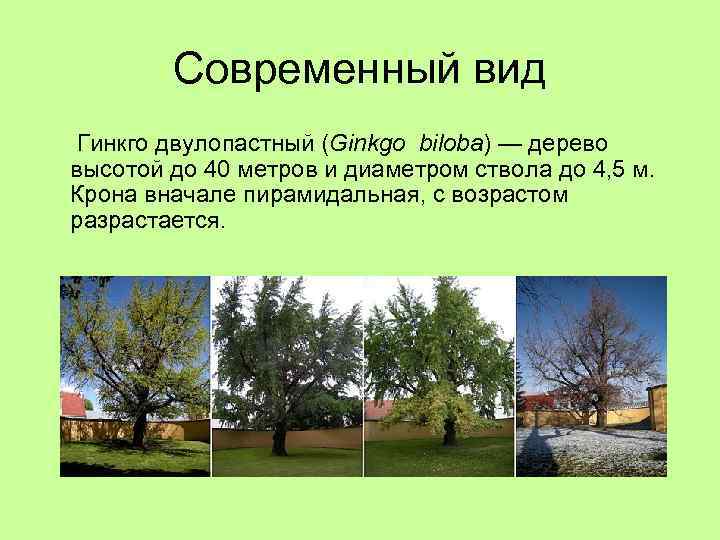 Современный вид

Гинкго двулопастный (Ginkgo biloba) — дерево высотой до 40 метров и диаметром ствола до 4,5 м. Крона вначале пирамидальная, с возрастом разрастается.